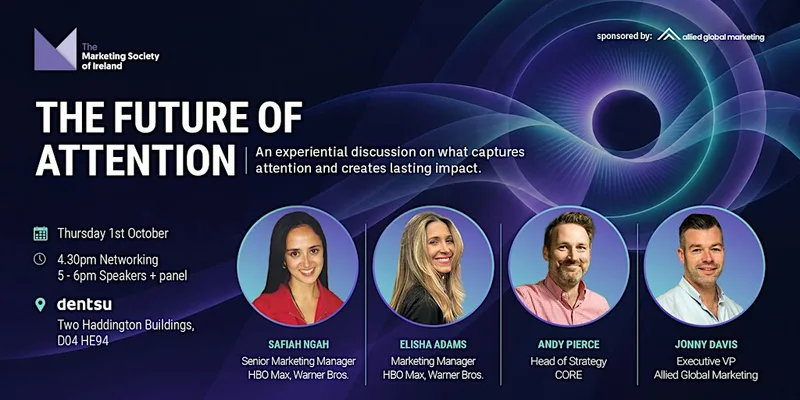 The Marketing Society of Ireland

sponsored by: allied global marketing

THE FUTURE OF ATTENTION

An experiential discussion on what captures attention and creates lasting impact.

Thursday 1st October

4.30pm Networking
5 - 6pm Speakers + panel

dentsu
Two Haddington Buildings, D04 HE94

SAFIAH NGAH
Senior Marketing Manager
HBO Max, Warner Bros.

ELISHA ADAMS
Marketing Manager
HBO Max, Warner Bros.

ANDY PIERCE
Head of Strategy
CORE

JONNY DAVIS
Executive VP
Allied Global Marketing